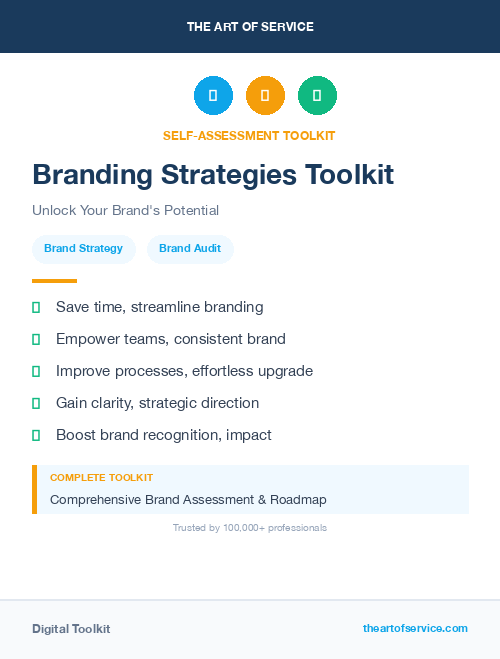 THE ART OF SERVICE

SELF-ASSESSMENT TOOLKIT

Branding Strategies Toolkit

Unlock Your Brand's Potential

Brand Strategy

Brand Audit

Save time, streamline branding

Empower teams, consistent brand

Improve processes, effortless upgrade

Gain clarity, strategic direction

Boost brand recognition, impact

COMPLETE TOOLKIT

Comprehensive Brand Assessment & Roadmap

Trusted by 100,000+ professionals

Digital Toolkit

theartofservice.com